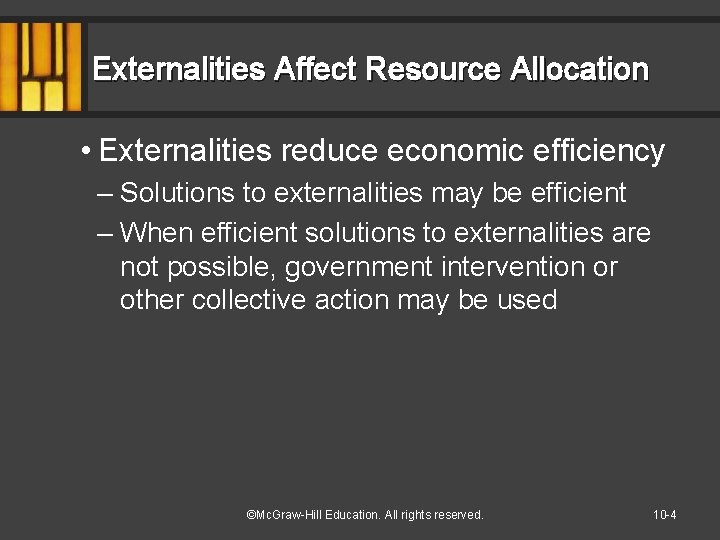 Externalities Affect Resource Allocation

• Externalities reduce economic efficiency
– Solutions to externalities may be efficient
– When efficient solutions to externalities are not possible, government intervention or other collective action may be used

©McGraw-Hill Education. All rights reserved.

10-4